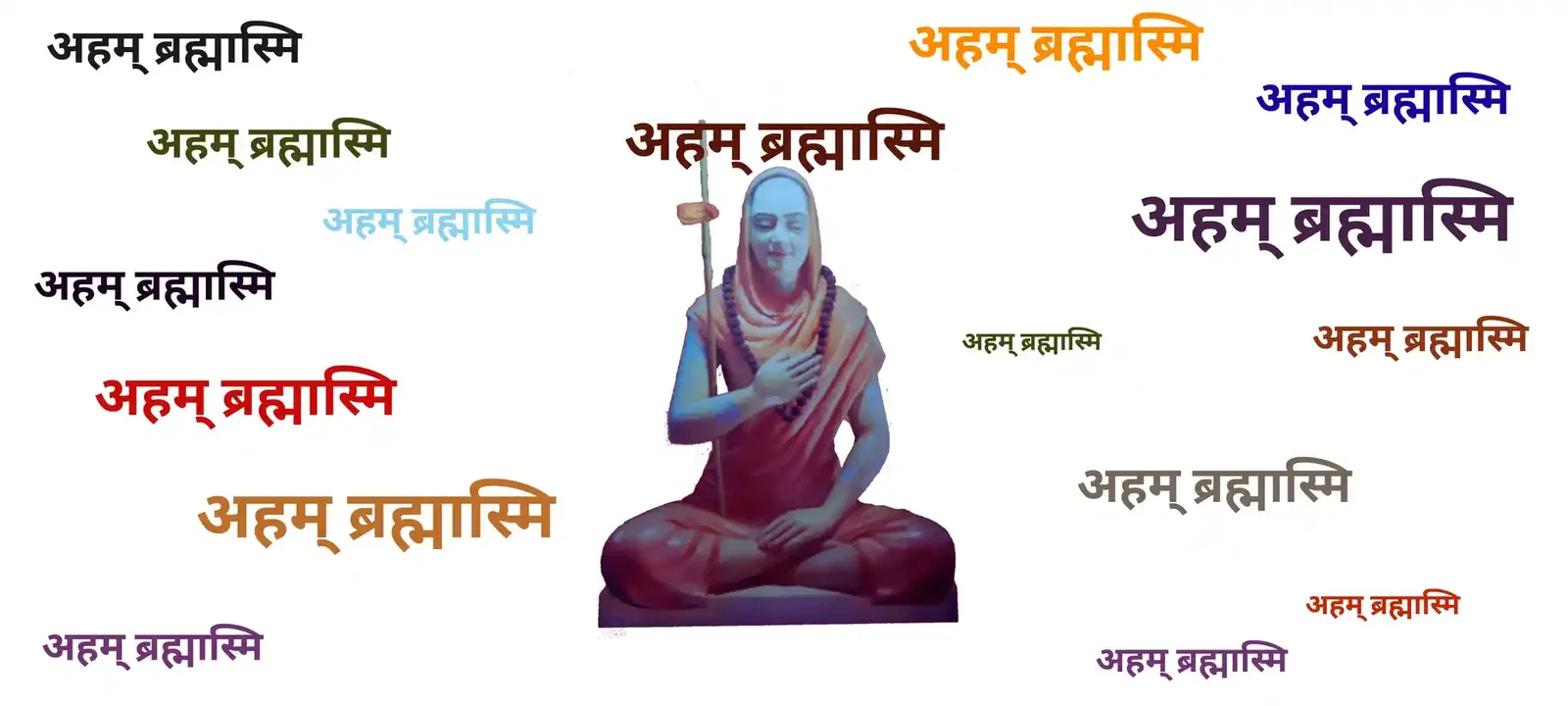 अहम् ब्रह्मास्मि

अहम् ब्रह्मास्मि

अहम् ब्रह्मास्मि

अहम् ब्रह्मास्मि

अहम् ब्रह्मास्मि

अहम् ब्रह्मास्मि

अहम् ब्रह्मास्मि

अहम् ब्रह्मास्मि

अहम् ब्रह्मास्मि

अहम् ब्रह्मास्मि

अहम् ब्रह्मास्मि

अहम् ब्रह्मास्मि

अहम् ब्रह्मास्मि

अहम् ब्रह्मास्मि

अहम् ब्रह्मास्मि